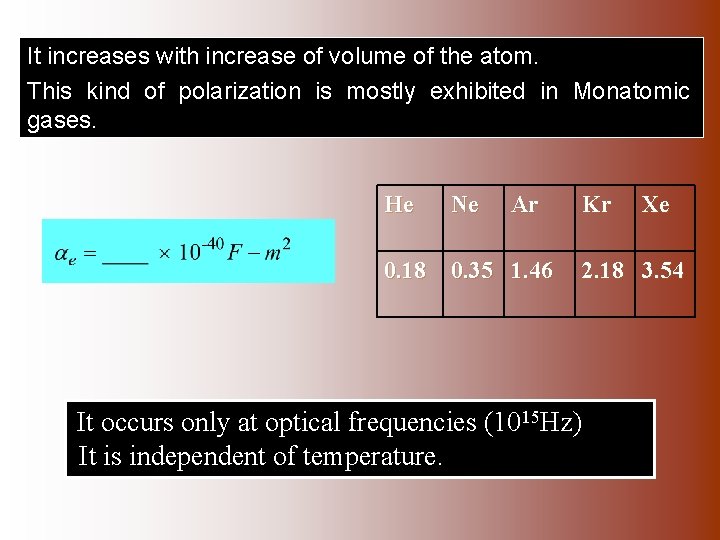 It increases with increase of volume of the atom.

This kind of polarization is mostly exhibited in Monatomic gases.

$\alpha_e = \_\_\_\_ \times 10^{-40} F - m^2$

| He | Ne | Ar | Kr | Xe |
|---|---|---|---|---|
| 0.18 | 0.35 | 1.46 | 2.18 | 3.54 |

It occurs only at optical frequencies ($10^{15}$Hz)
It is independent of temperature.